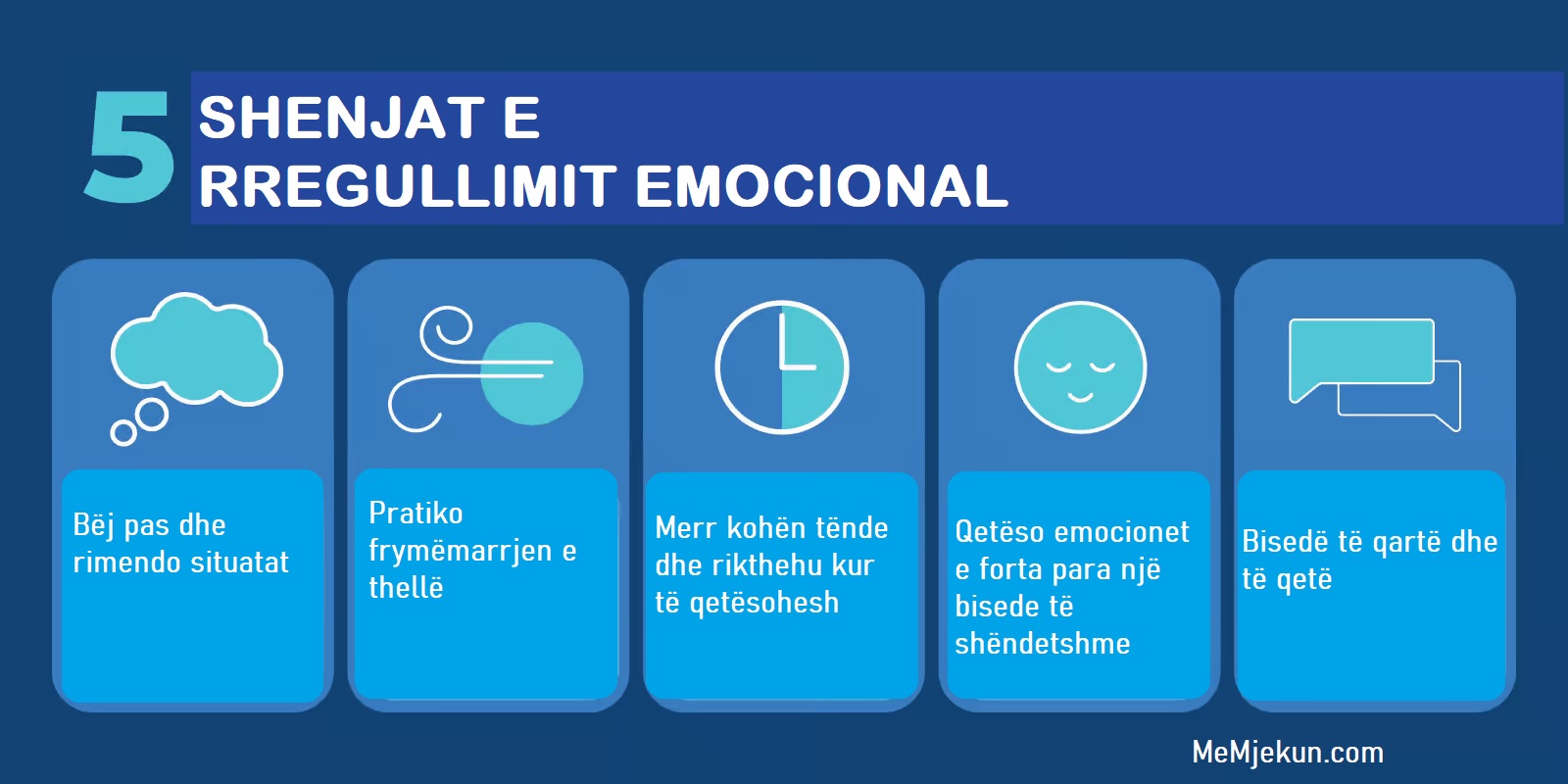 5 SHENJAT E RREGULLIMIT EMOCIONAL

Bëj pas dhe rimendo situatat

Pratiko frymëmarrjen e thellë

Merr kohën tënde dhe rikthehu kur të qetësohesh

Qetëso emocionet e forta para një bisede të shëndetshme

Bisedë të qartë dhe të qetë

MeMjekun.com